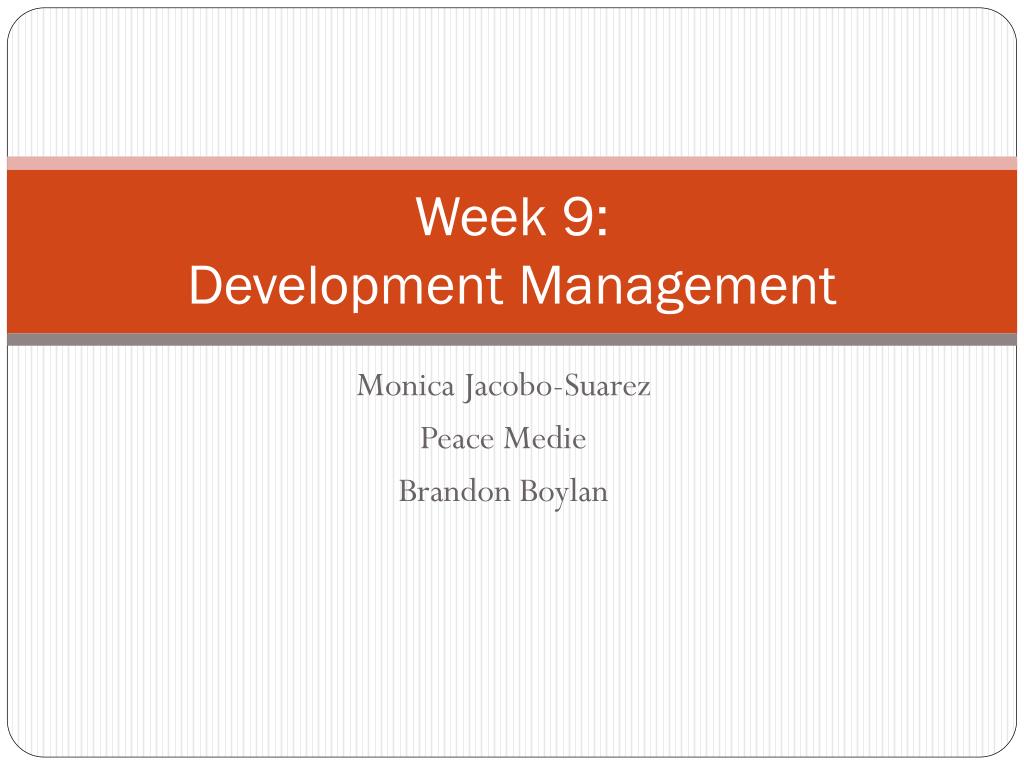 Week 9:
Development Management

Monica Jacobo-Suarez
Peace Medie
Brandon Boylan